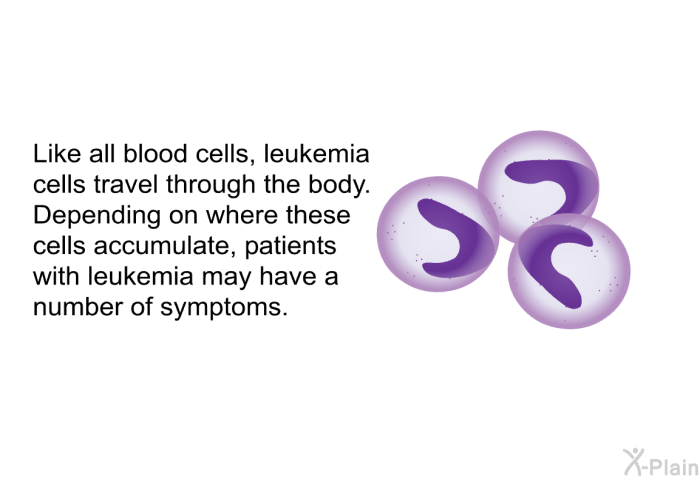 Like all blood cells, leukemia cells travel through the body. Depending on where these cells accumulate, patients with leukemia may have a number of symptoms.

X-Plain